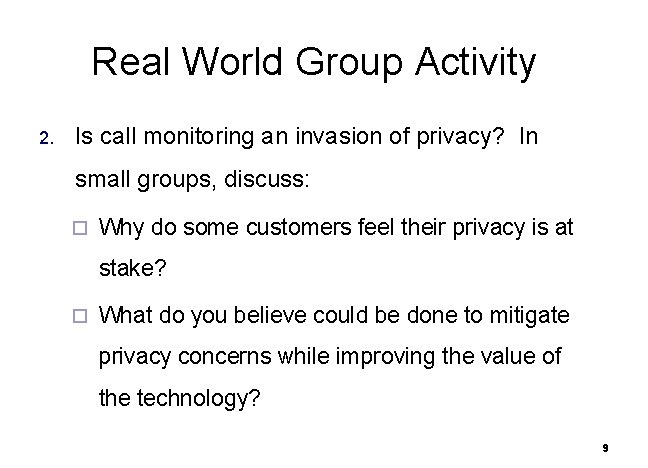 Real World Group Activity

2. Is call monitoring an invasion of privacy? In small groups, discuss:

□ Why do some customers feel their privacy is at stake?

□ What do you believe could be done to mitigate privacy concerns while improving the value of the technology?

9